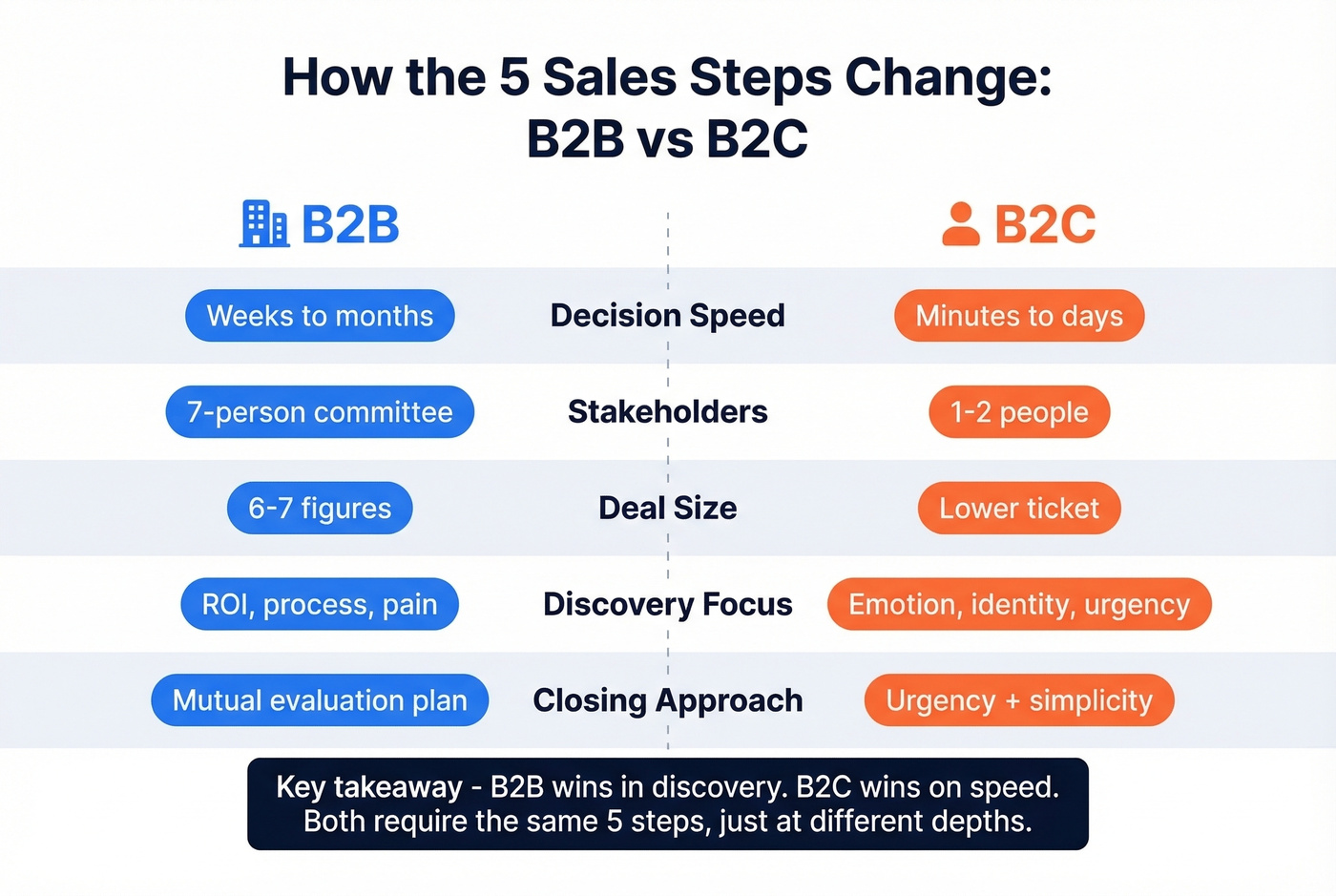 How the 5 Sales Steps Change: B2B vs B2C

| B2B | | B2C |
|---|---|---|
| Weeks to months | Decision Speed | Minutes to days |
| 7-person committee | Stakeholders | 1-2 people |
| 6-7 figures | Deal Size | Lower ticket |
| ROI, process, pain | Discovery Focus | Emotion, identity, urgency |
| Mutual evaluation plan | Closing Approach | Urgency + simplicity |

Key takeaway - B2B wins in discovery. B2C wins on speed. Both require the same 5 steps, just at different depths.